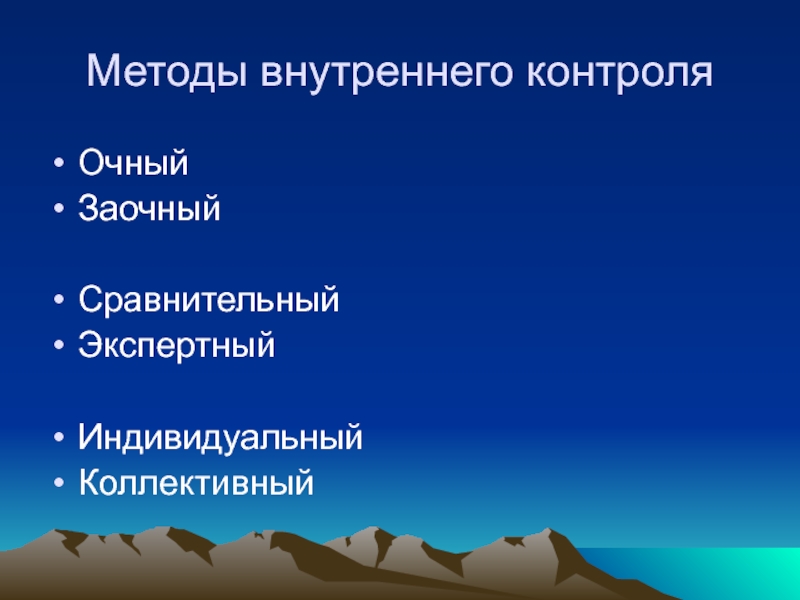 Методы внутреннего контроля

• Очный
• Заочный

• Сравнительный
• Экспертный

• Индивидуальный
• Коллективный